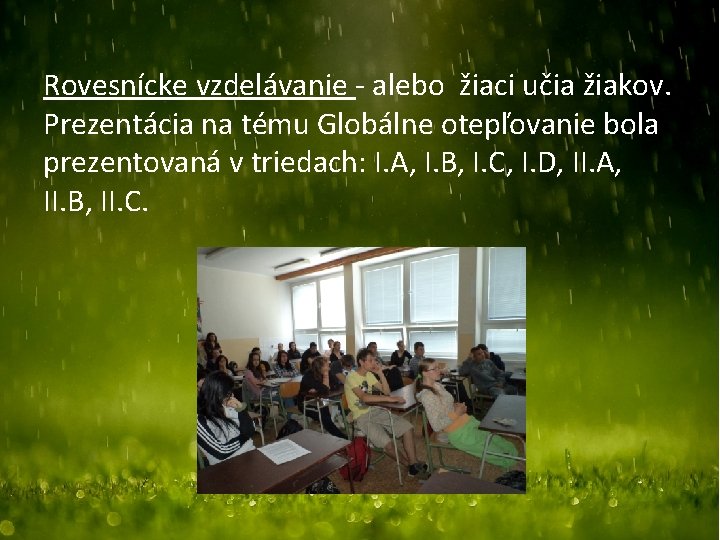 Rovesnícke vzdelávanie - alebo žiaci učia žiakov. Prezentácia na tému Globálne otepľovanie bola prezentovaná v triedach: I.A, I.B, I.C, I.D, II.A, II.B, II.C.